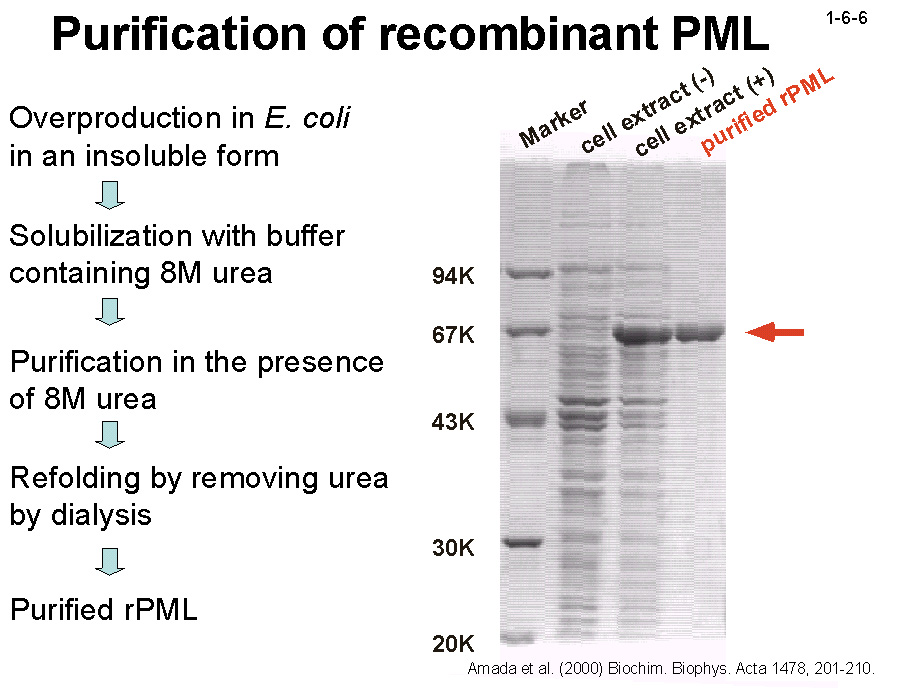 Purification of recombinant PML

1-6-6

Overproduction in E. coli in an insoluble form

Solubilization with buffer containing 8M urea

Purification in the presence of 8M urea

Refolding by removing urea by dialysis

Purified rPML

Marker

cell extract (-)

cell extract (+)

purified rPML

94K

67K

43K

30K

20K

Amada et al. (2000) Biochim. Biophys. Acta 1478, 201-210.